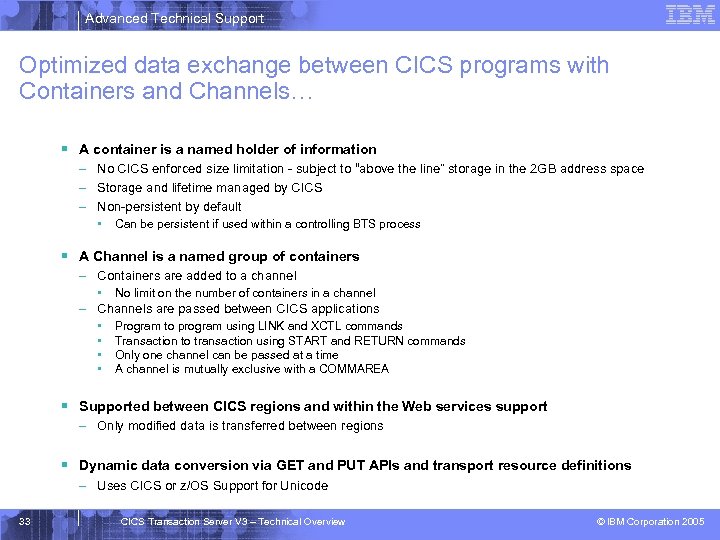 Advanced Technical Support

IBM

Optimized data exchange between CICS programs with Containers and Channels…

▪ A container is a named holder of information
– No CICS enforced size limitation - subject to "above the line" storage in the 2GB address space
– Storage and lifetime managed by CICS
– Non-persistent by default
▪ Can be persistent if used within a controlling BTS process

▪ A Channel is a named group of containers
– Containers are added to a channel
▪ No limit on the number of containers in a channel
– Channels are passed between CICS applications
▪ Program to program using LINK and XCTL commands
▪ Transaction to transaction using START and RETURN commands
▪ Only one channel can be passed at a time
▪ A channel is mutually exclusive with a COMMAREA

▪ Supported between CICS regions and within the Web services support
– Only modified data is transferred between regions

▪ Dynamic data conversion via GET and PUT APIs and transport resource definitions
– Uses CICS or z/OS Support for Unicode

33

CICS Transaction Server V3 – Technical Overview

© IBM Corporation 2005